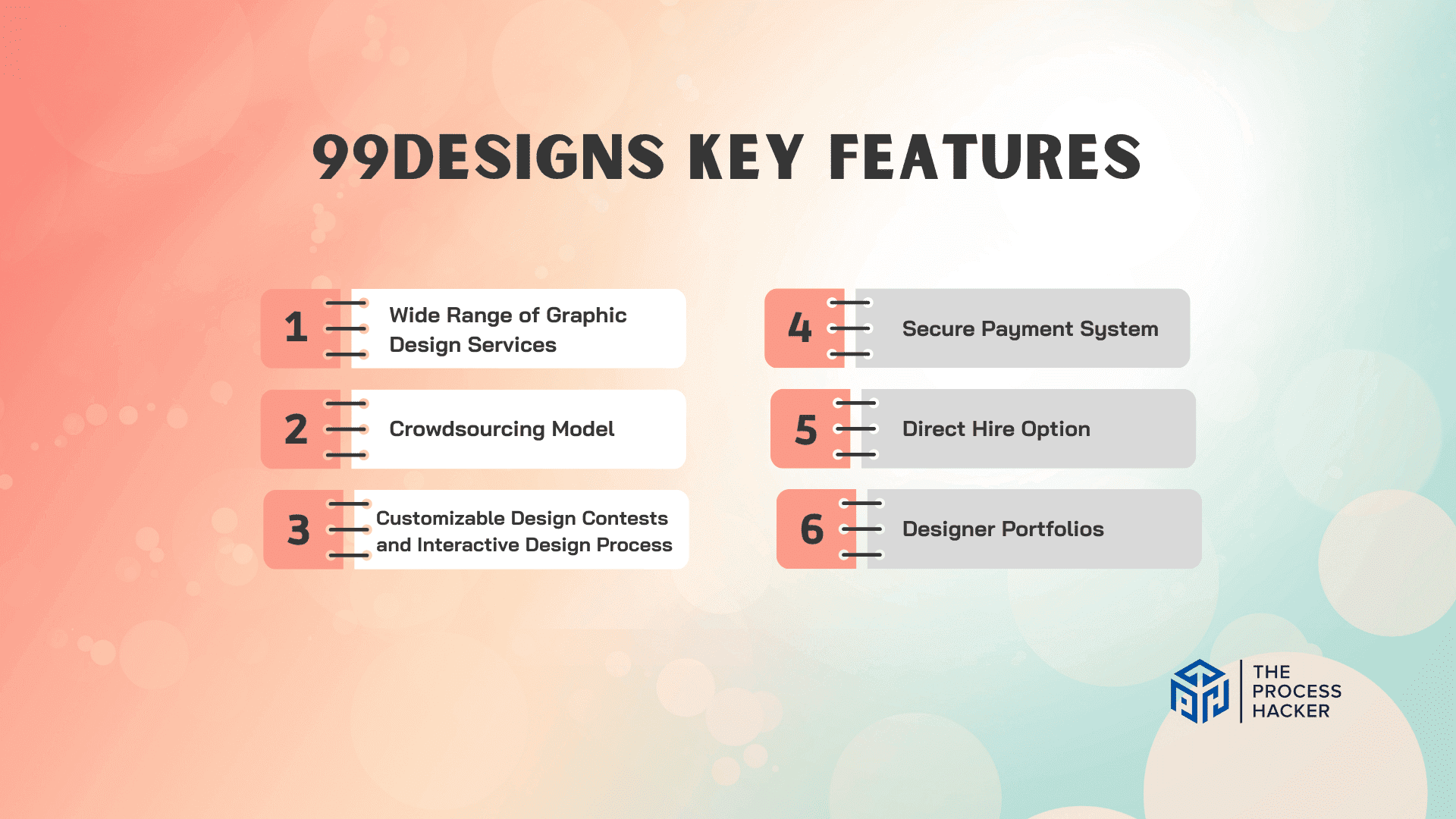 99DESIGNS KEY FEATURES

1 Wide Range of Graphic Design Services

2 Crowdsourcing Model

3 Customizable Design Contests and Interactive Design Process

4 Secure Payment System

5 Direct Hire Option

6 Designer Portfolios

THE PROCESS HACKER